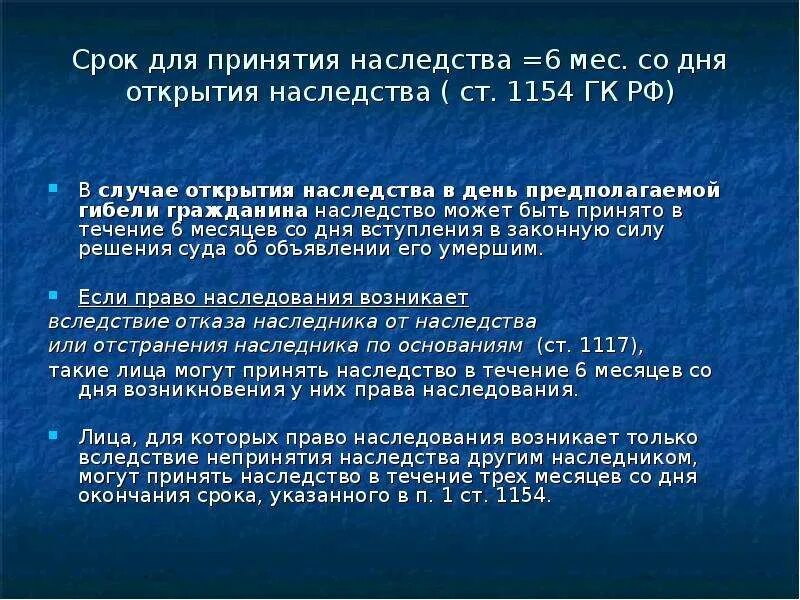 Срок для принятия наследства =6 мес. со дня открытия наследства ( ст. 1154 ГК РФ)

В случае открытия наследства в день предполагаемой гибели гражданина наследство может быть принято в течение 6 месяцев со дня вступления в законную силу решения суда об объявлении его умершим.

Если право наследования возникает вследствие отказа наследника от наследства или отстранения наследника по основаниям (ст. 1117), такие лица могут принять наследство в течение 6 месяцев со дня возникновения у них права наследования.

Лица, для которых право наследования возникает только вследствие непринятия наследства другим наследником, могут принять наследство в течение трех месяцев со дня окончания срока, указанного в п. 1 ст. 1154.